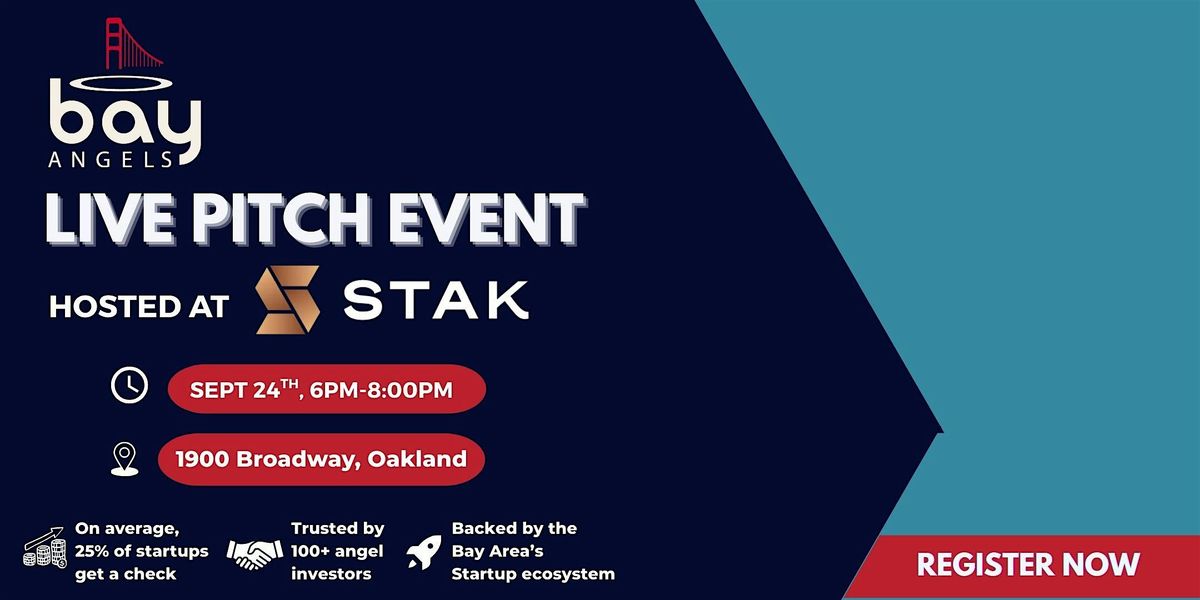 bay
ANGELS

LIVE PITCH EVENT

HOSTED AT STAK

SEPT 24$^{TH}$, 6PM-8:00PM

1900 Broadway, Oakland

On average, 25% of startups get a check

Trusted by 100+ angel investors

Backed by the Bay Area's Startup ecosystem

REGISTER NOW